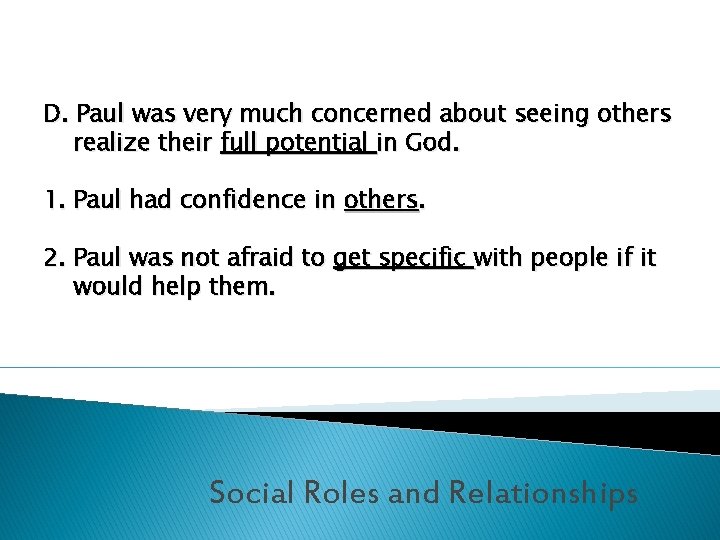 D. Paul was very much concerned about seeing others realize their full potential in God.

1. Paul had confidence in others.

2. Paul was not afraid to get specific with people if it would help them.

Social Roles and Relationships